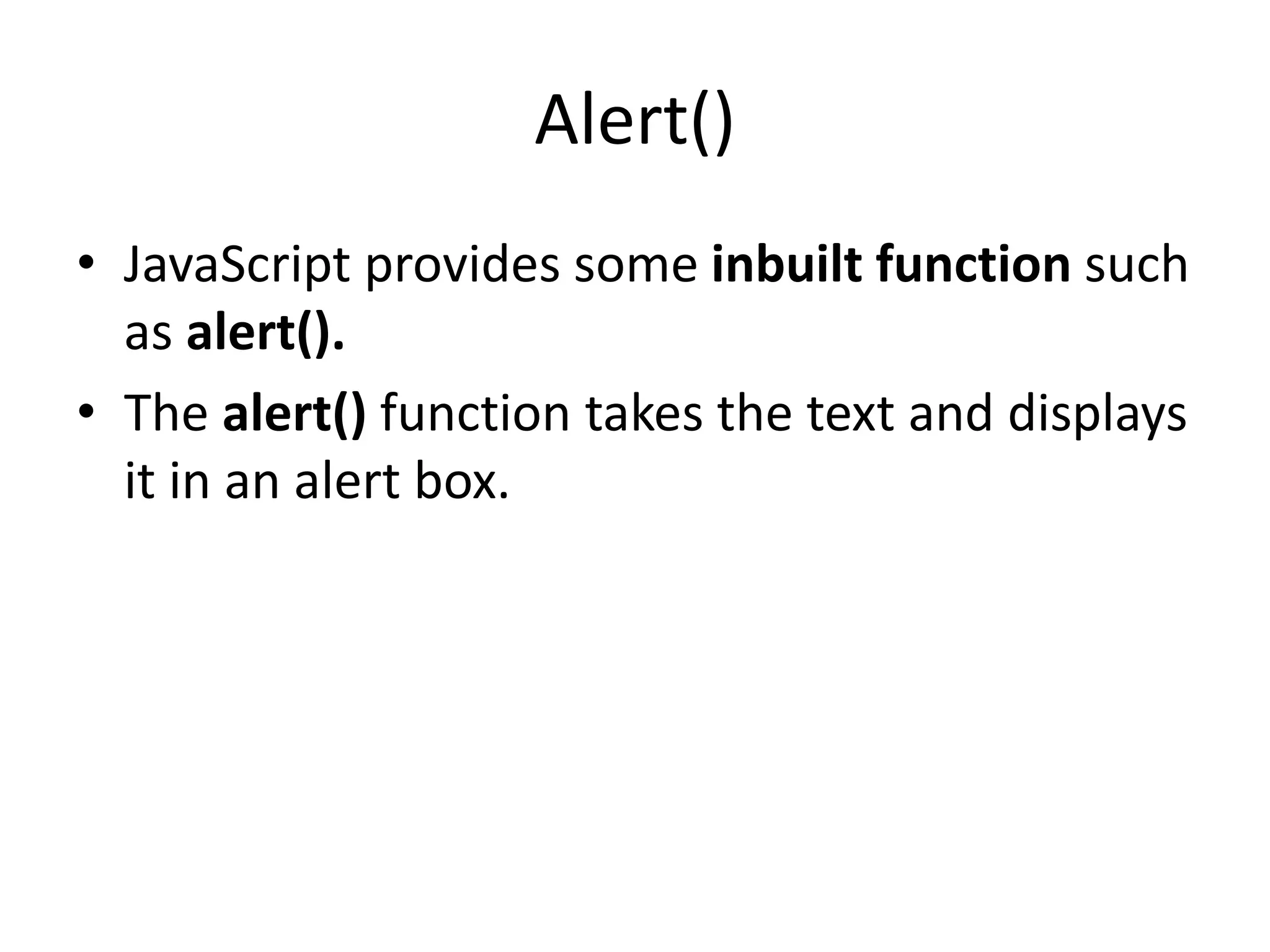 Alert()

• JavaScript provides some inbuilt function such as alert().
• The alert() function takes the text and displays it in an alert box.